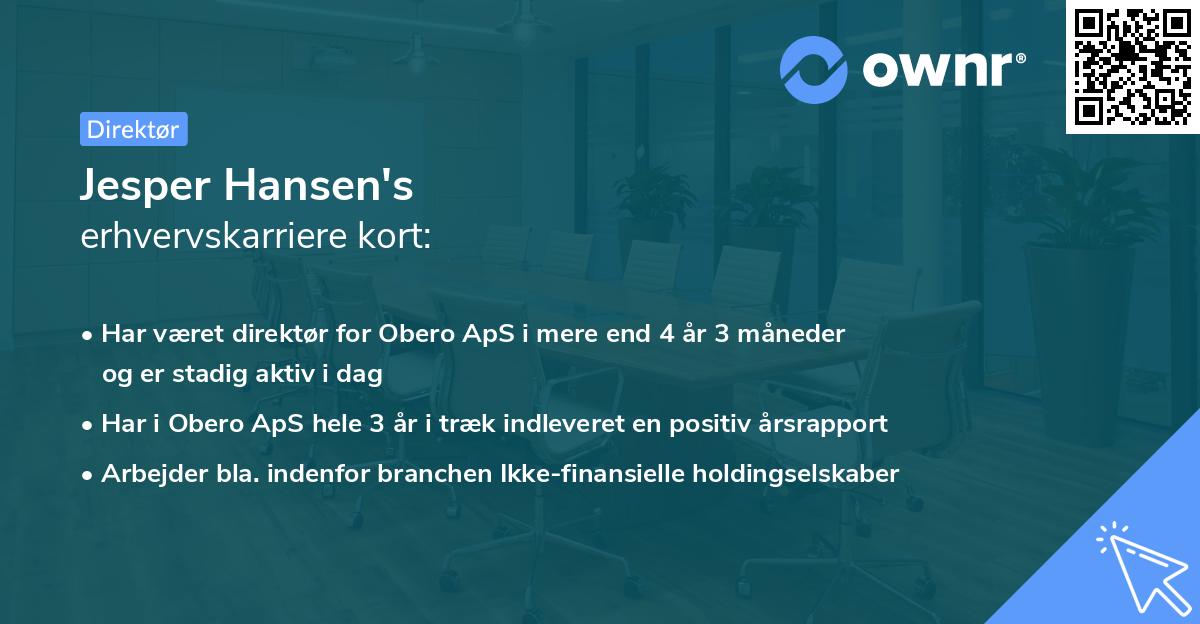 ownr®

Direktør

Jesper Hansen's
erhvervskarriere kort:

• Har været direktør for Obero ApS i mere end 4 år 3 måneder og er stadig aktiv i dag
• Har i Obero ApS hele 3 år i træk indleveret en positiv årsrapport
• Arbejder bla. indenfor branchen Ikke-finansielle holdingselskaber